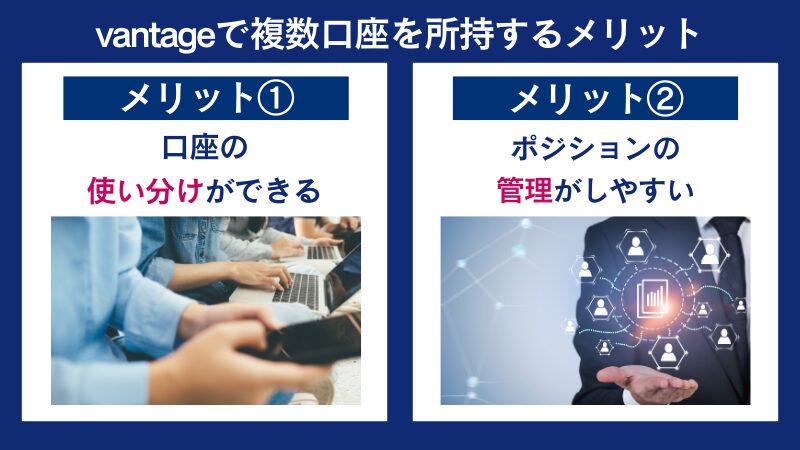 vantageで複数口座を所持するメリット

メリット①

口座の
使い分けができる

メリット②

ポジションの
管理がしやすい